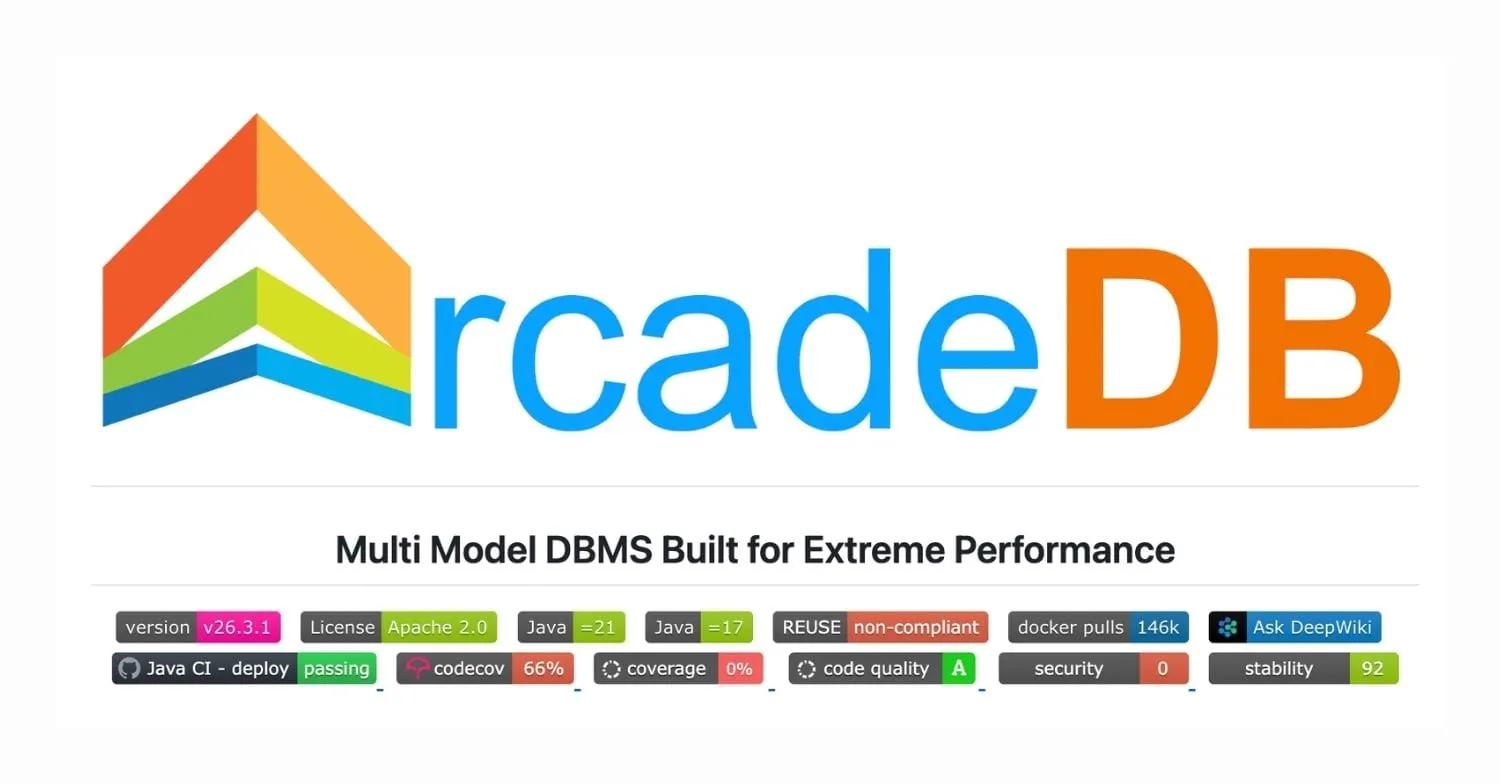 ArcadeDB

Multi Model DBMS Built for Extreme Performance

version v26.3.1 License Apache 2.0 Java =21 Java =17 REUSE non-compliant docker pulls 146k Ask DeepWiki

Java CI - deploy passing codecov 66% coverage 0% code quality A security 0 stability 92